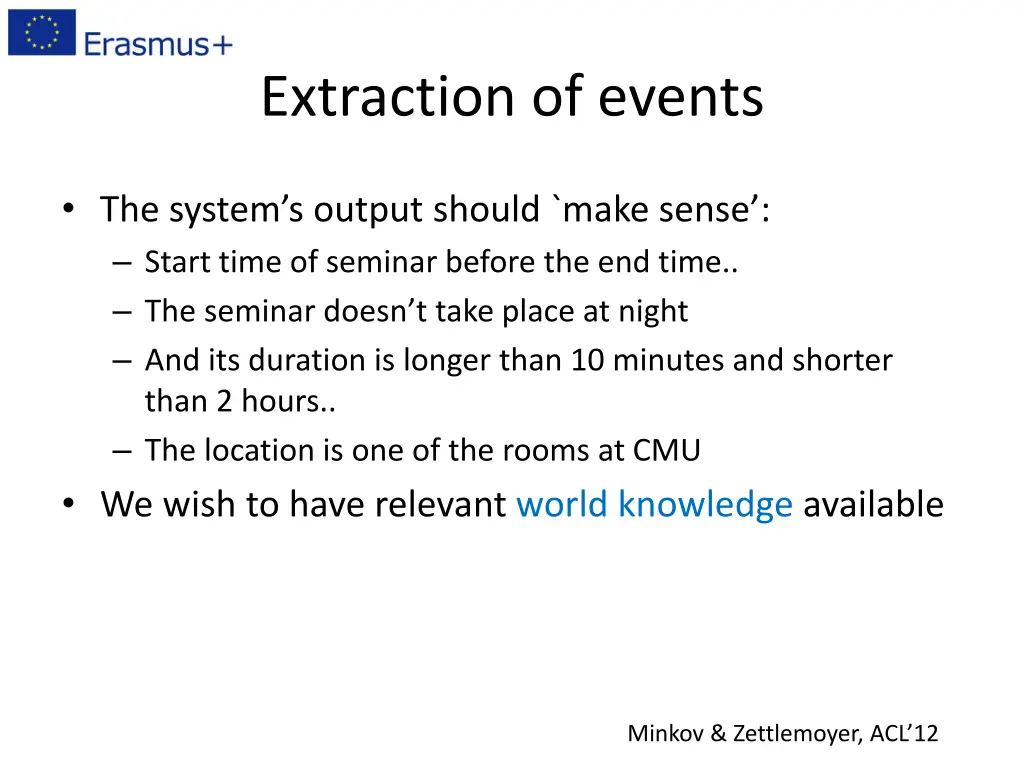 Erasmus+

Extraction of events

• The system's output should `make sense':
– Start time of seminar before the end time..
– The seminar doesn't take place at night
– And its duration is longer than 10 minutes and shorter than 2 hours..
– The location is one of the rooms at CMU
• We wish to have relevant world knowledge available

Minkov & Zettlemoyer, ACL'12